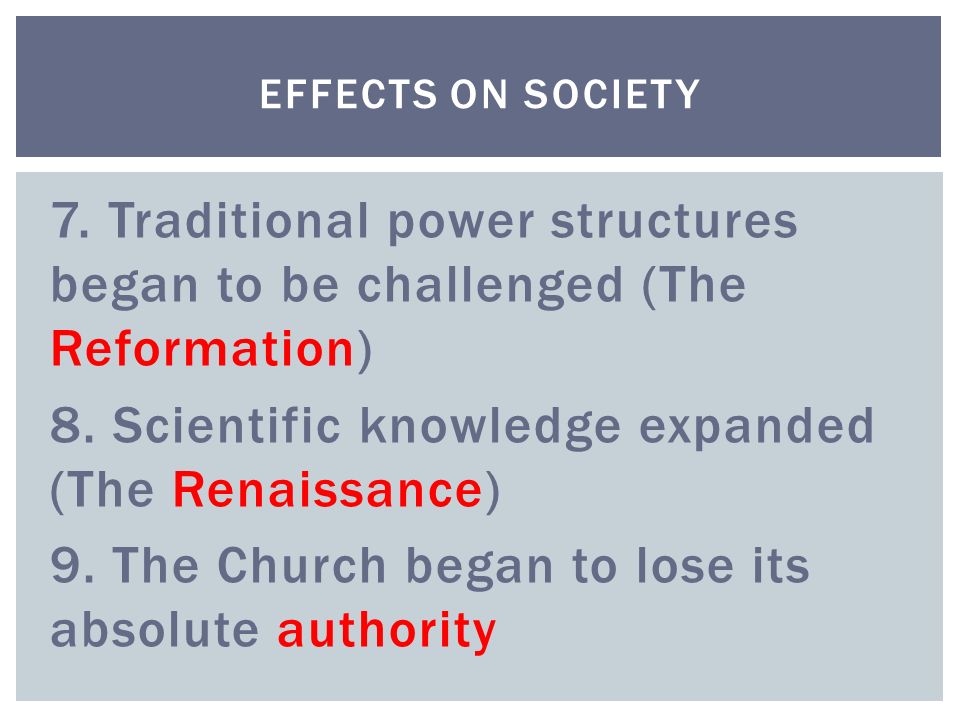 EFFECTS ON SOCIETY

7. Traditional power structures began to be challenged (The Reformation)

8. Scientific knowledge expanded (The Renaissance)

9. The Church began to lose its absolute authority